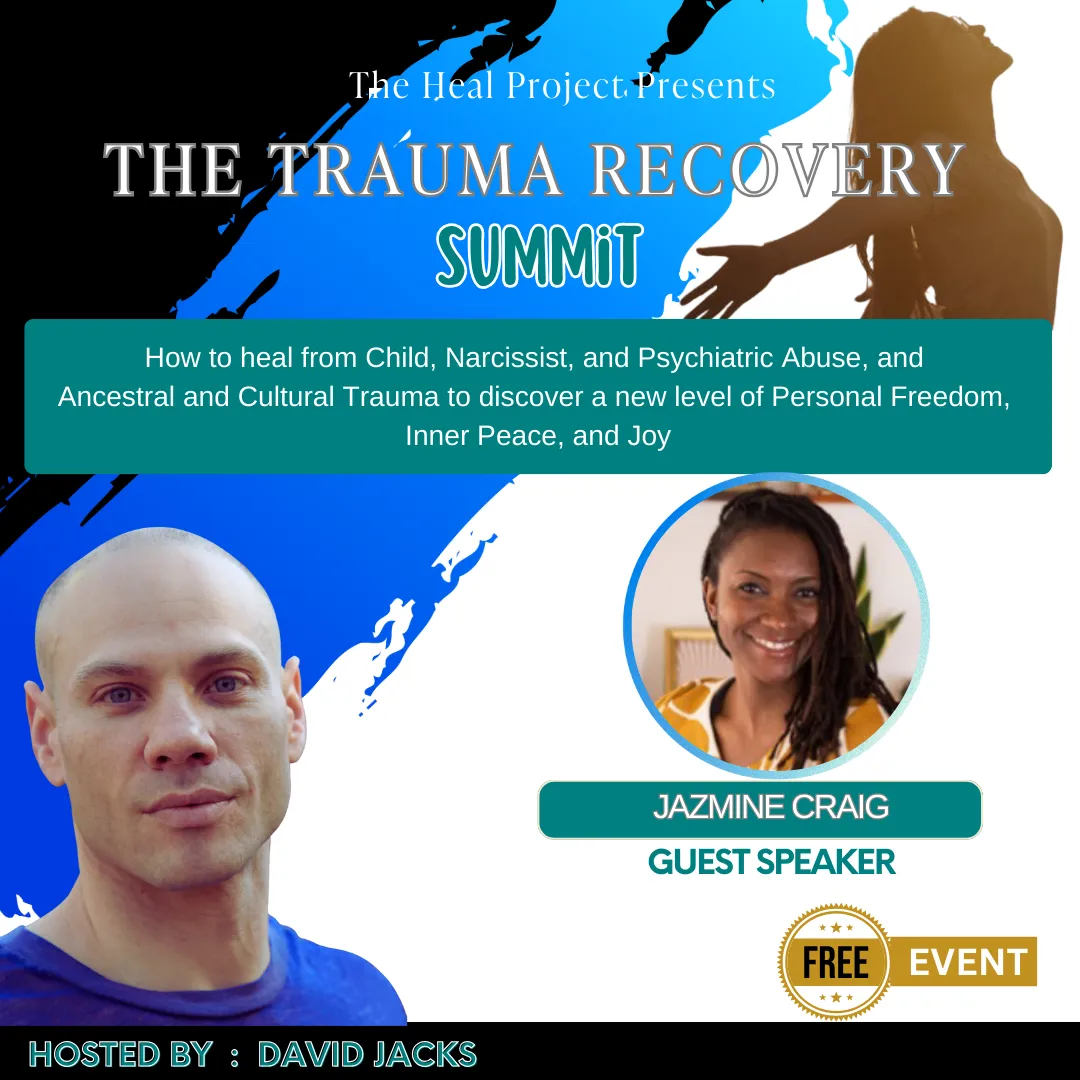 The Heal Project Presents

THE TRAUMA RECOVERY

SUMMiT

How to heal from Child, Narcissist, and Psychiatric Abuse, and Ancestral and Cultural Trauma to discover a new level of Personal Freedom, Inner Peace, and Joy

JAZMINE CRAIG

GUEST SPEAKER

FREE EVENT

HOSTED BY : DAVID JACKS